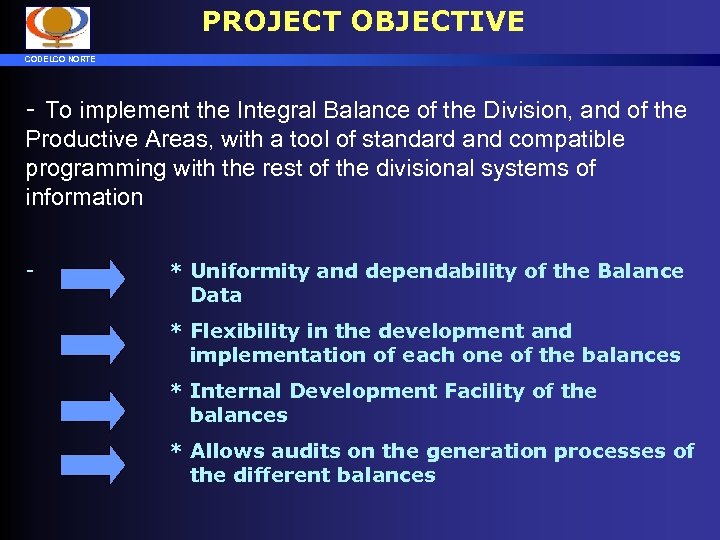 PROJECT OBJECTIVE

CODELCO NORTE

- To implement the Integral Balance of the Division, and of the Productive Areas, with a tool of standard and compatible programming with the rest of the divisional systems of information

- * Uniformity and dependability of the Balance Data

* Flexibility in the development and implementation of each one of the balances

* Internal Development Facility of the balances

* Allows audits on the generation processes of the different balances